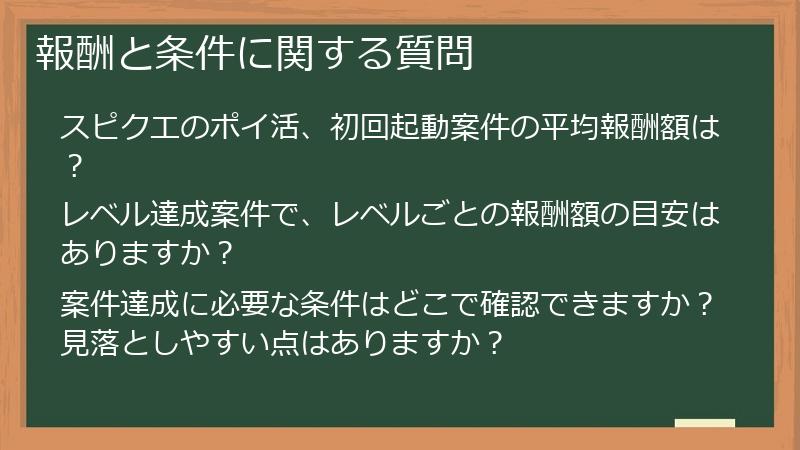 報酬と条件に関する質問

スピクエのポイ活、初回起動案件の平均報酬額は？

レベル達成案件で、レベルごとの報酬額の目安はありますか？

案件達成に必要な条件はどこで確認できますか？見落としやすい点はありますか？